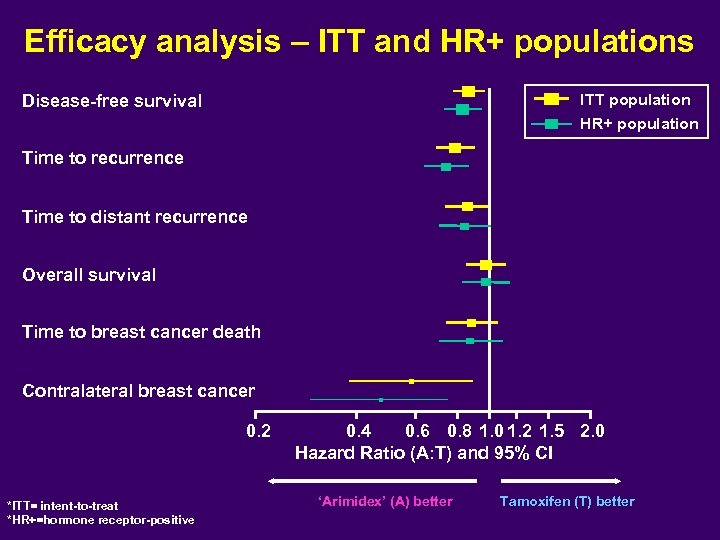 Efficacy analysis – ITT and HR+ populations

Disease-free survival

Time to recurrence

Time to distant recurrence

Overall survival

Time to breast cancer death

Contralateral breast cancer

ITT population

HR+ population

0.2 0.4 0.6 0.8 1.0 1.2 1.5 2.0

Hazard Ratio (A:T) and 95% CI

'Arimidex' (A) better

Tamoxifen (T) better

*ITT= intent-to-treat
*HR+=hormone receptor-positive